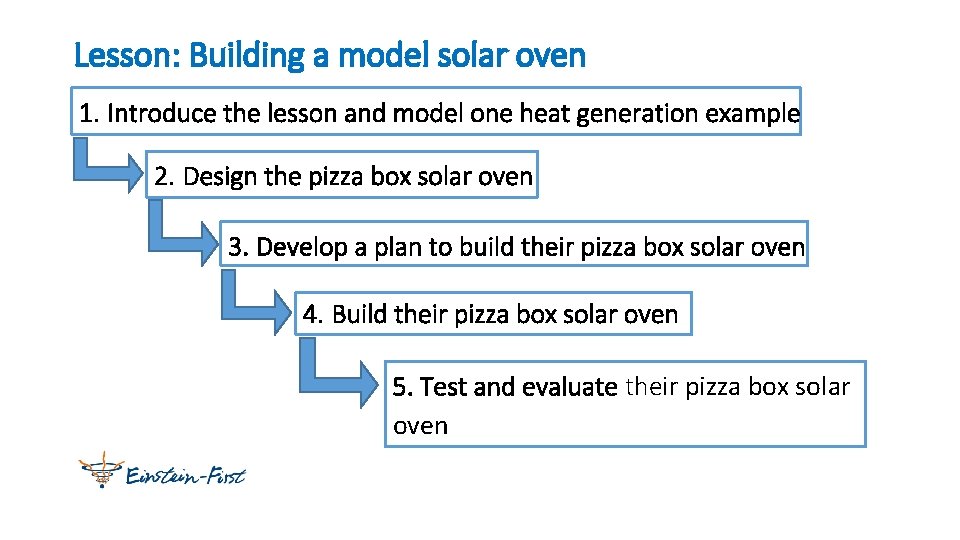 Lesson: Building a model solar oven

1. Introduce the lesson and model one heat generation example

2. Design the pizza box solar oven

3. Develop a plan to build their pizza box solar oven

4. Build their pizza box solar oven

5. Test and evaluate their pizza box solar oven

Einstein-First